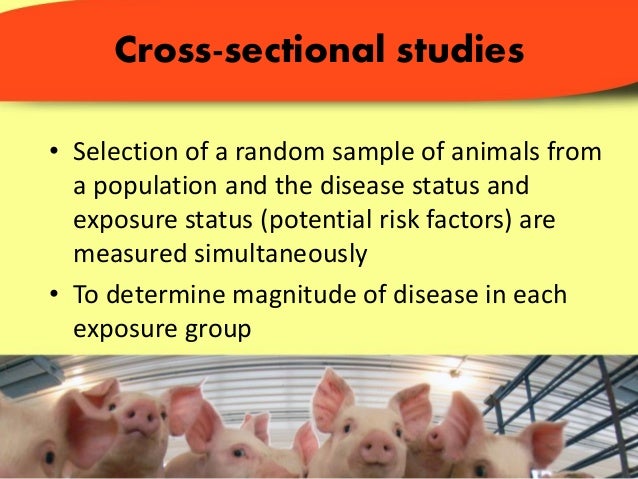 Cross-sectional studies

• Selection of a random sample of animals from a population and the disease status and exposure status (potential risk factors) are measured simultaneously

• To determine magnitude of disease in each exposure group